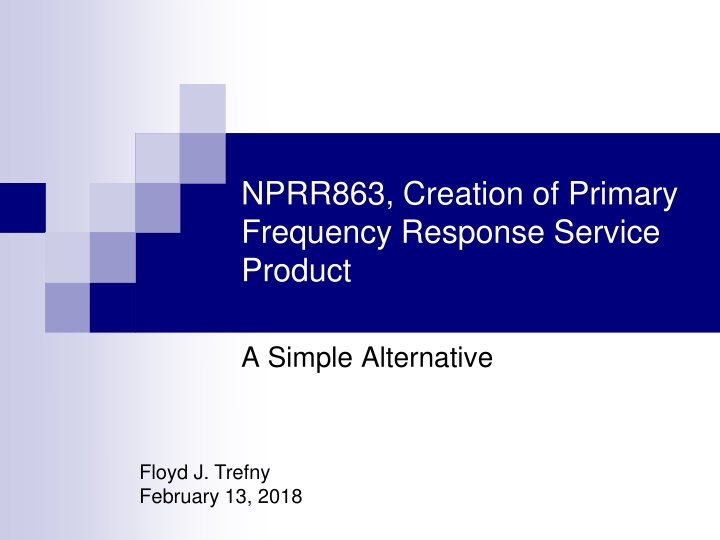 NPRR863, Creation of Primary Frequency Response Service Product

A Simple Alternative

Floyd J. Trefny
February 13, 2018